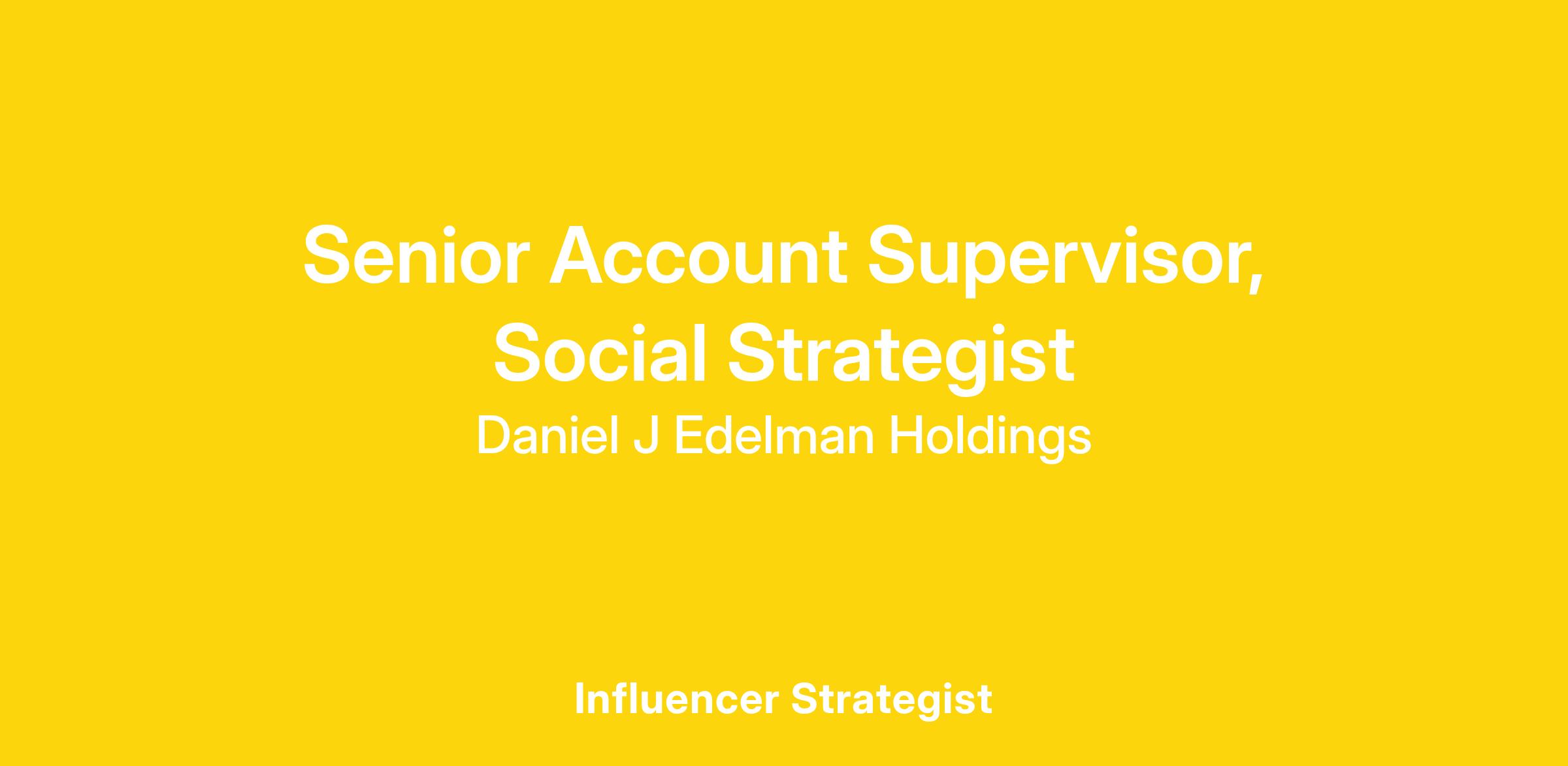 Senior Account Supervisor, Social Strategist
Daniel J Edelman Holdings

Influencer Strategist